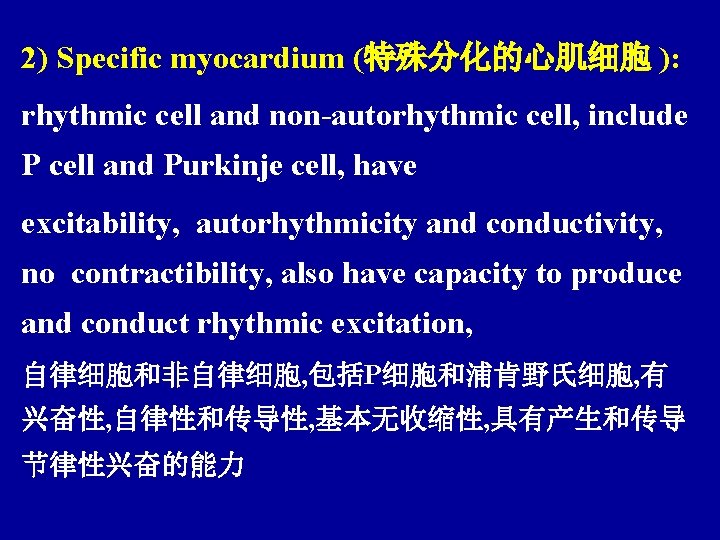 2) Specific myocardium (特殊分化的心肌细胞 ):

rhythmic cell and non-autorhythmic cell, include P cell and Purkinje cell, have

excitability, autorhythmicity and conductivity, no contractibility, also have capacity to produce and conduct rhythmic excitation,

自律细胞和非自律细胞,包括P细胞和浦肯野氏细胞,有兴奋性,自律性和传导性,基本无收缩性,具有产生和传导节律性兴奋的能力